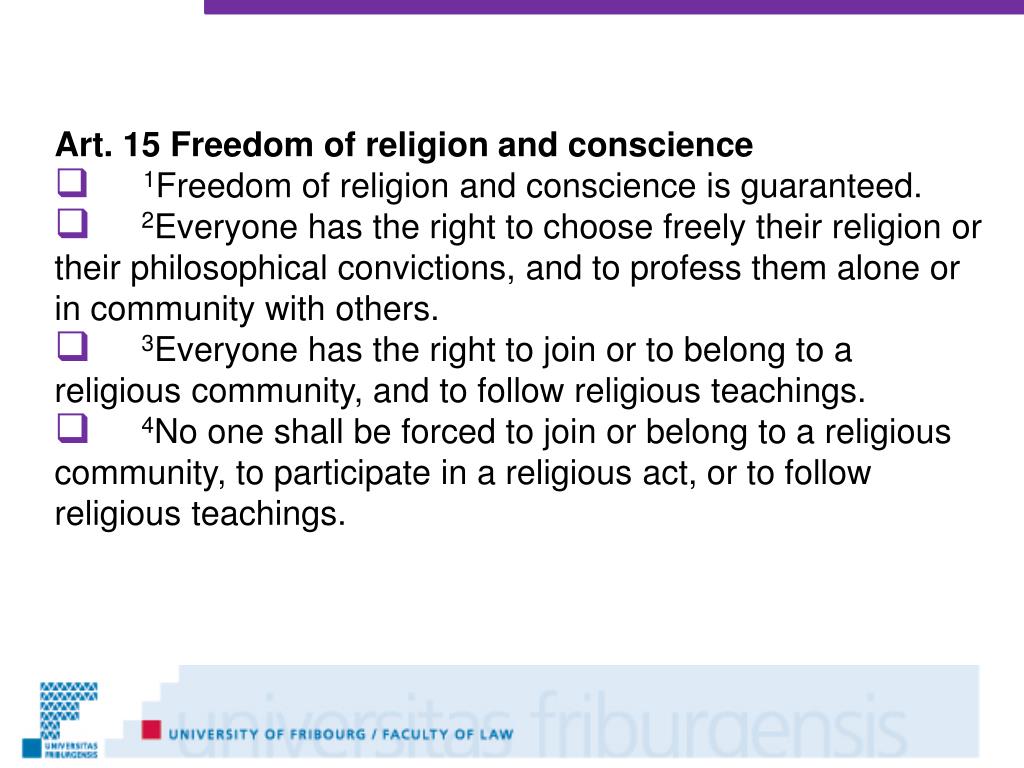 Art. 15 Freedom of religion and conscience

❑ $^1$Freedom of religion and conscience is guaranteed.

❑ $^2$Everyone has the right to choose freely their religion or their philosophical convictions, and to profess them alone or in community with others.

❑ $^3$Everyone has the right to join or to belong to a religious community, and to follow religious teachings.

❑ $^4$No one shall be forced to join or belong to a religious community, to participate in a religious act, or to follow religious teachings.

UNIVERSITAS FRIBURGENSIS

UNIVERSITY OF FRIBOURG / FACULTY OF LAW

universitas friburgensis